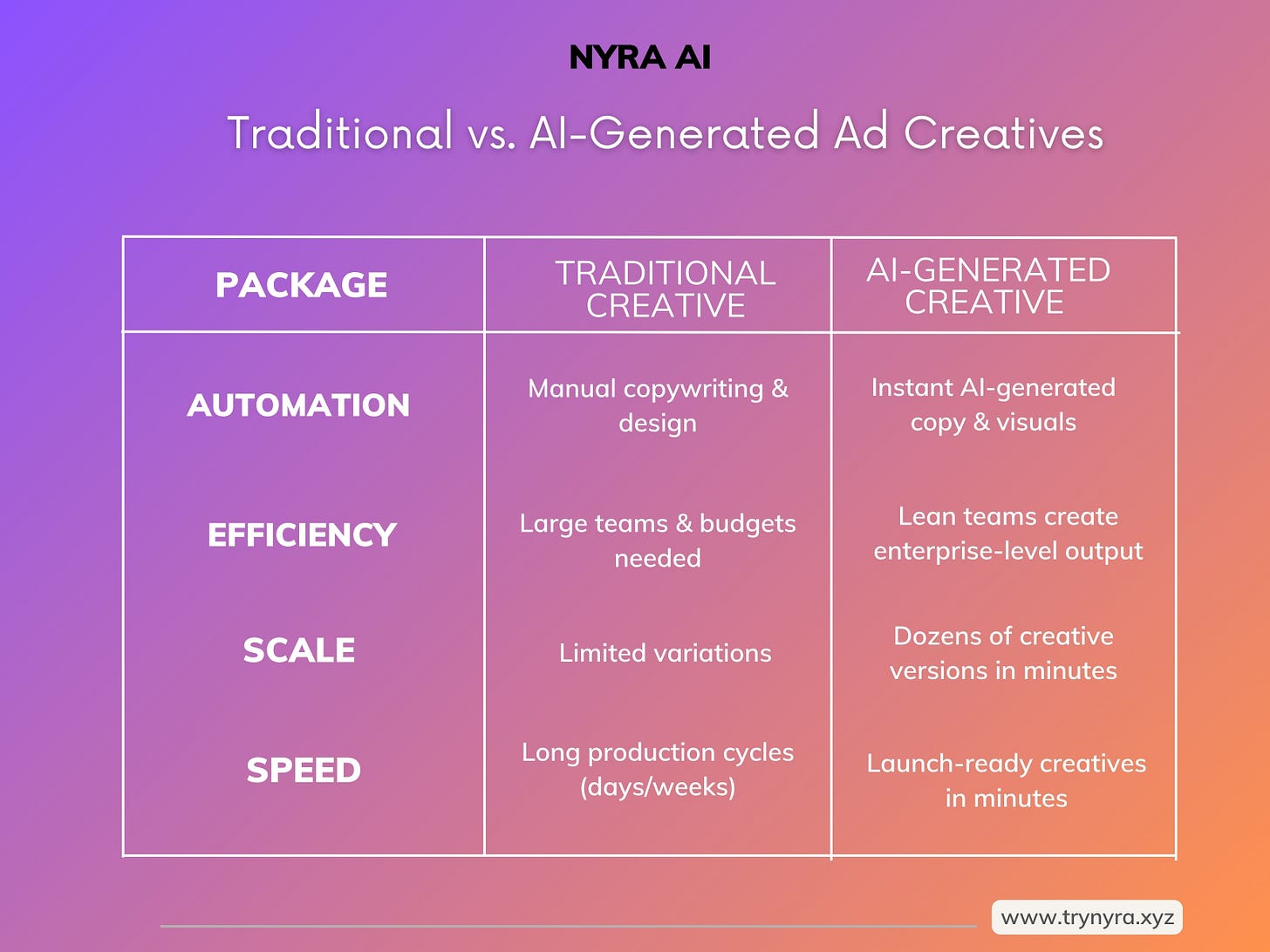 NYRA AI

Traditional vs. AI-Generated Ad Creatives

| PACKAGE | TRADITIONAL CREATIVE | AI-GENERATED CREATIVE |
|---|---|---|
| AUTOMATION | Manual copywriting & design | Instant AI-generated copy & visuals |
| EFFICIENCY | Large teams & budgets needed | Lean teams create enterprise-level output |
| SCALE | Limited variations | Dozens of creative versions in minutes |
| SPEED | Long production cycles (days/weeks) | Launch-ready creatives in minutes |

www.trynyra.xyz